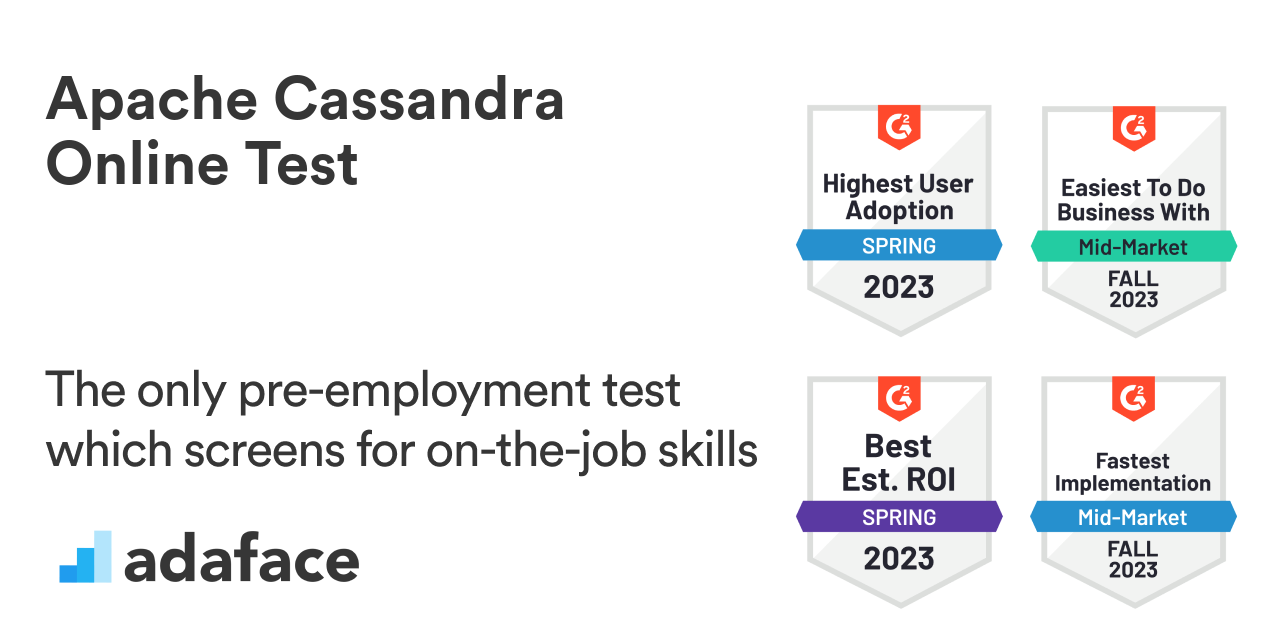 Apache Cassandra Online Test

The only pre-employment test which screens for on-the-job skills

adaface

G2
Highest User Adoption
SPRING
2023

G2
Easiest To Do Business With
Mid-Market
FALL
2023

G2
Best Est. ROI
SPRING
2023

G2
Fastest Implementation
Mid-Market
FALL
2023